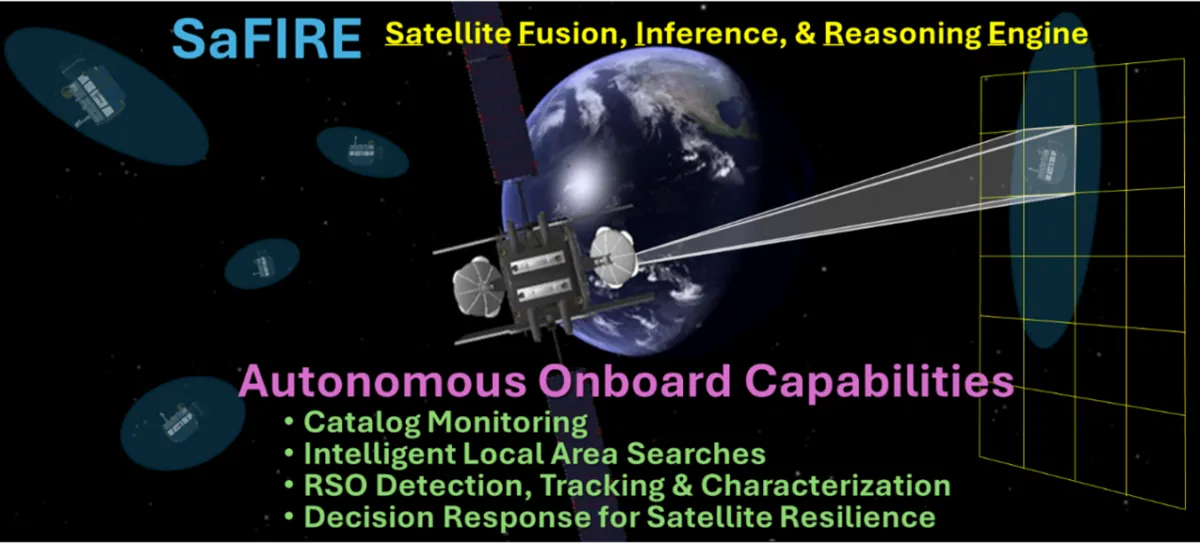 SaFIRE Satellite Fusion, Inference, & Reasoning Engine

Autonomous Onboard Capabilities
• Catalog Monitoring
• Intelligent Local Area Searches
• RSO Detection, Tracking & Characterization
• Decision Response for Satellite Resilience